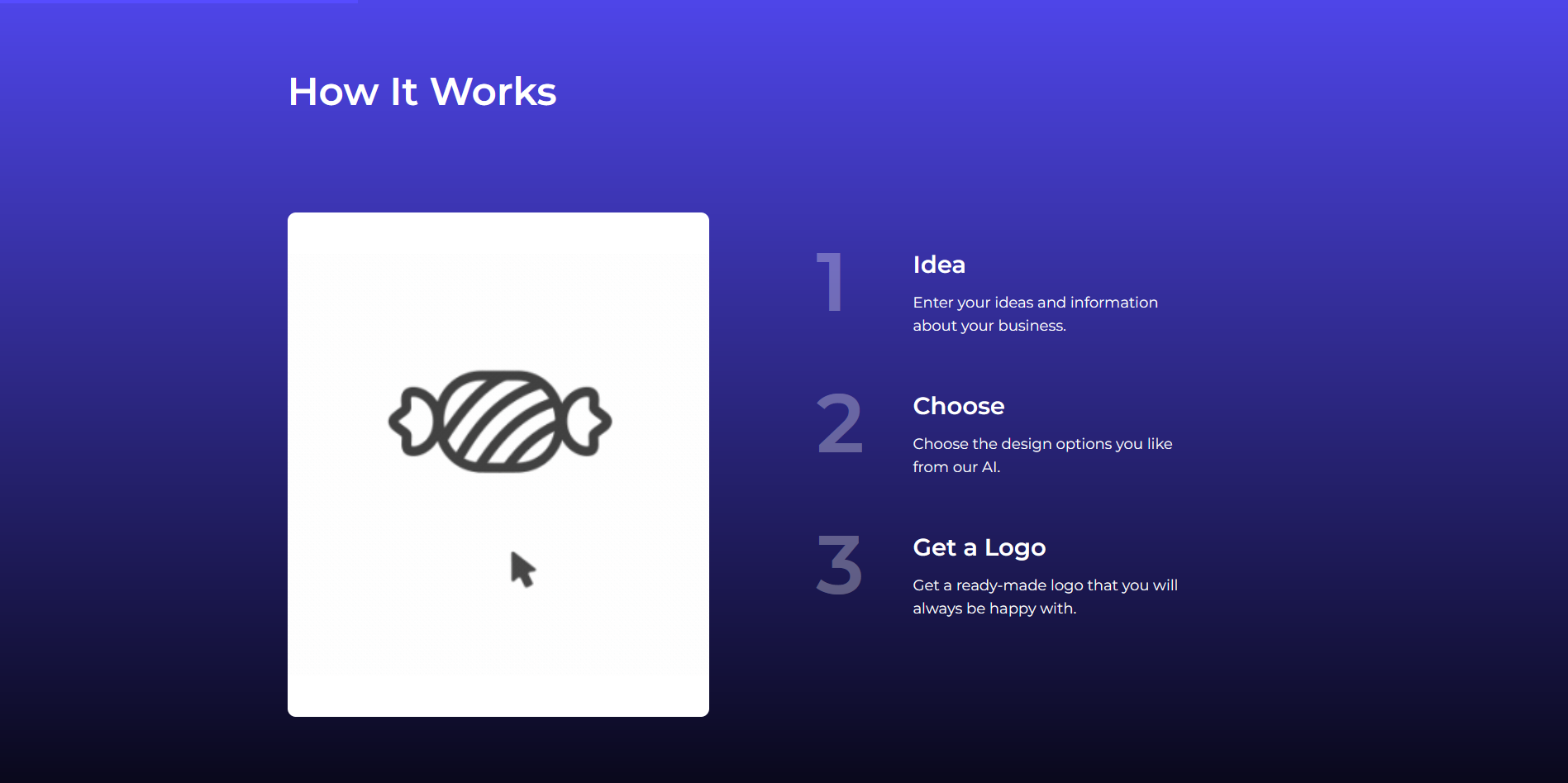 How It Works

1

Idea

Enter your ideas and information about your business.

2

Choose

Choose the design options you like from our AI.

3

Get a Logo

Get a ready-made logo that you will always be happy with.